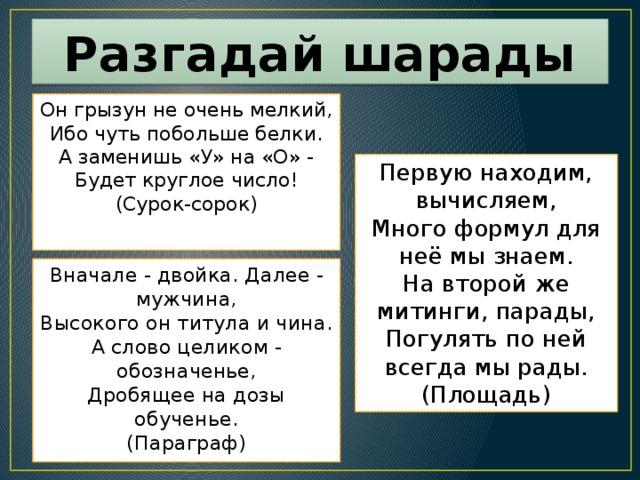 Разгадай шарады

Он грызун не очень мелкий,
Ибо чуть побольше белки.
А заменишь «У» на «О» -
Будет круглое число!
(Сурок-сорок)

Вначале - двойка. Далее - мужчина,
Высокого он титула и чина.
А слово целиком - обозначенье,
Дробящее на дозы обученье.
(Параграф)

Первую находим, вычисляем,
Много формул для неё мы знаем.
На второй же митинги, парады,
Погулять по ней всегда мы рады.
(Площадь)